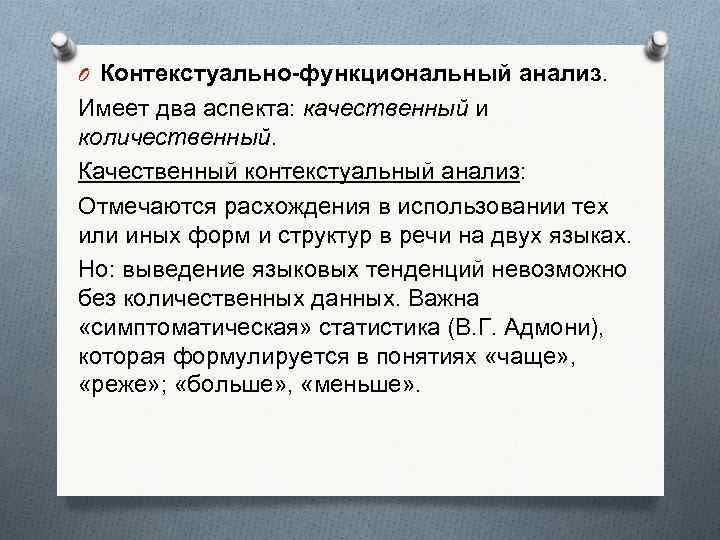 Контекстуально-функциональный анализ.

Имеет два аспекта: качественный и количественный.

Качественный контекстуальный анализ:

Отмечаются расхождения в использовании тех или иных форм и структур в речи на двух языках.

Но: выведение языковых тенденций невозможно без количественных данных. Важна «симптоматическая» статистика (В.Г. Адмони), которая формулируется в понятиях «чаще», «реже»; «больше», «меньше».